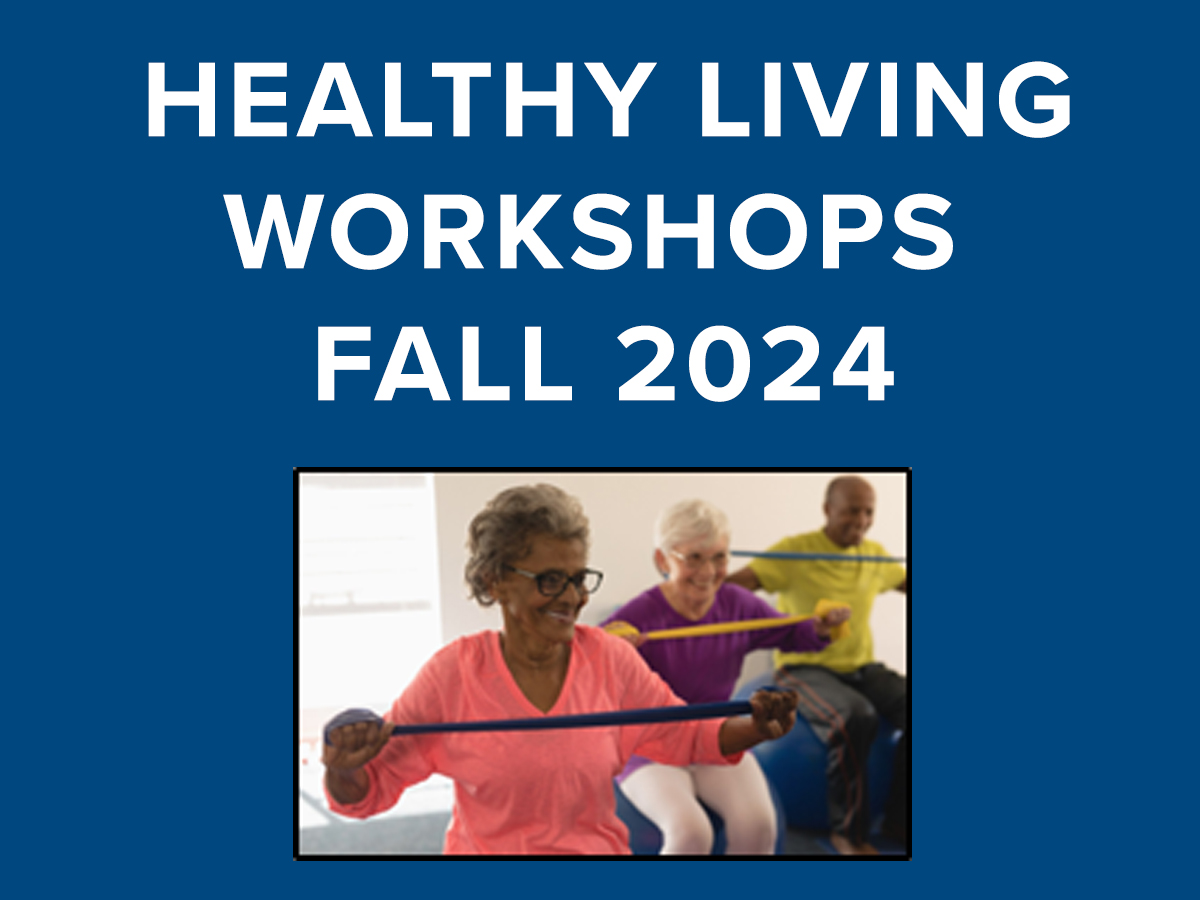 HEALTHY LIVING WORKSHOPS FALL 2024